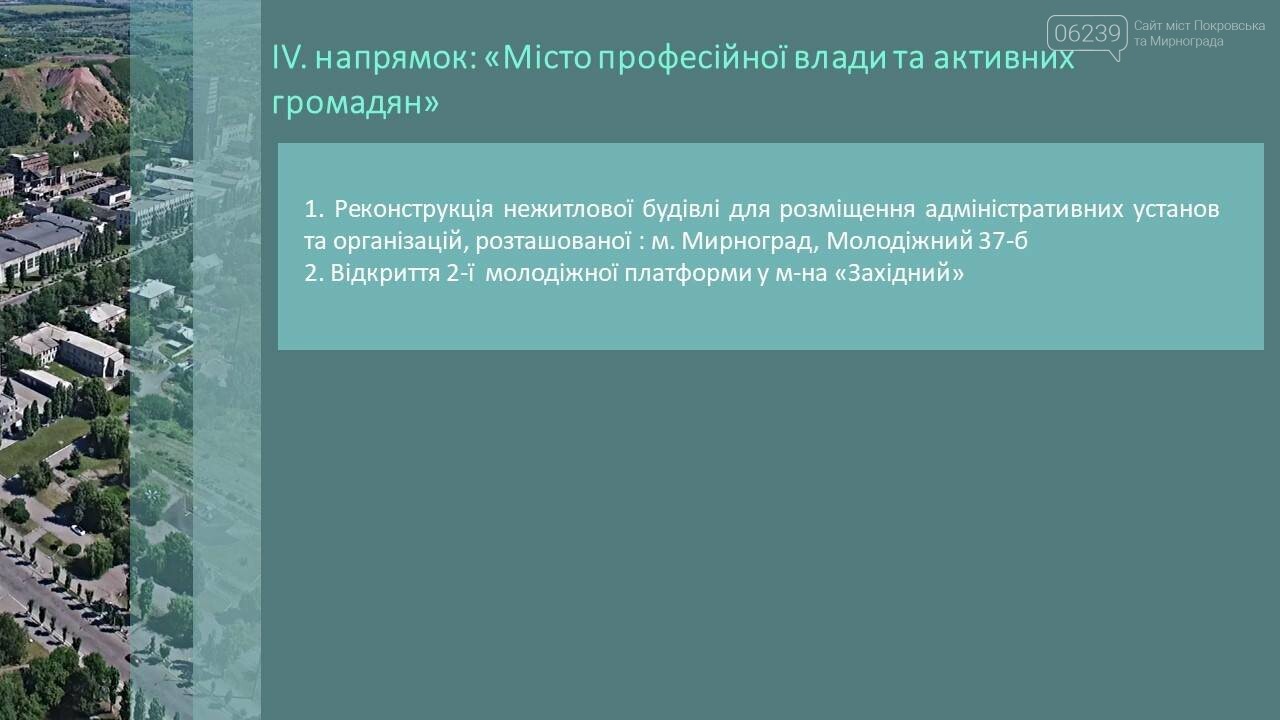 06239 Сайт міст Покровська та Мирнограда

IV. напрямок: «Місто професійної влади та активних громадян»

1. Реконструкція нежитлової будівлі для розміщення адміністративних установ та організацій, розташованої : м. Мирноград, Молодіжний 37-б
2. Відкриття 2-ї молодіжної платформи у м-на «Західний»